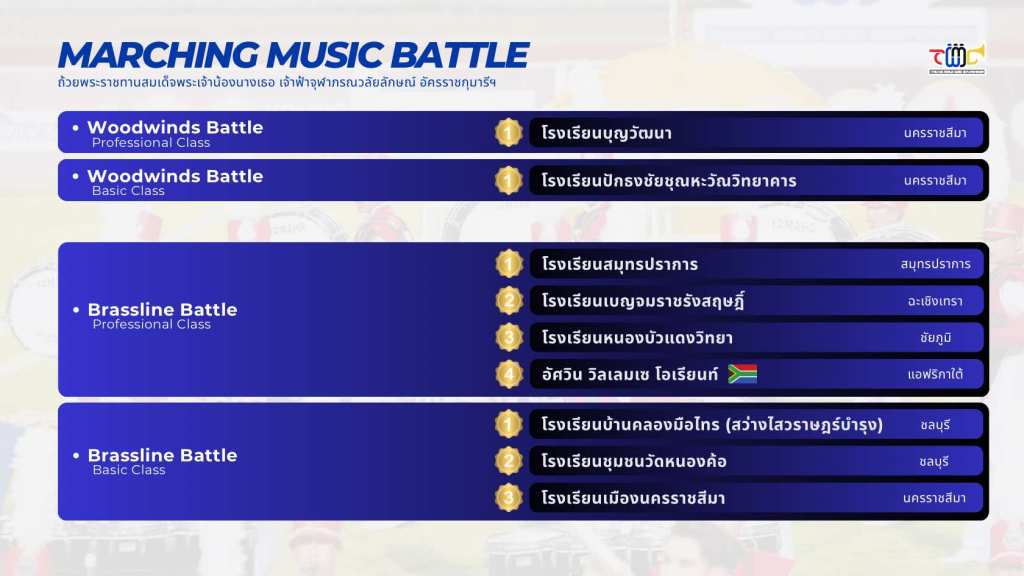 MARCHING MUSIC BATTLE
ถ้วยพระราชทานสมเด็จพระเจ้าน้องนางเธอ เจ้าฟ้าจุฬาภรณวลัยลักษณ์ อัครราชกุมารีฯ

• Woodwinds Battle
Professional Class
1 โรงเรียนบุญวัฒนา นครราชสีมา

• Woodwinds Battle
Basic Class
1 โรงเรียนปักธงชัยชุณหะวัณวิทยาคาร นครราชสีมา

• Brassline Battle
Professional Class
1 โรงเรียนสมุทรปราการ สมุทรปราการ
2 โรงเรียนเบญจมราชรังสฤษฎิ์ ฉะเชิงเทรา
3 โรงเรียนหนองบัวแดงวิทยา ชัยภูมิ
4 อัศวิน วิลเลมเซ โอเรียนท์ แอฟริกาใต้

• Brassline Battle
Basic Class
1 โรงเรียนบ้านคลองมือไทร (สว่างไสวราษฎร์บำรุง) ชลบุรี
2 โรงเรียนชุมชนวัดหนองค้อ ชลบุรี
3 โรงเรียนเมืองนครราชสีมา นครราชสีมา